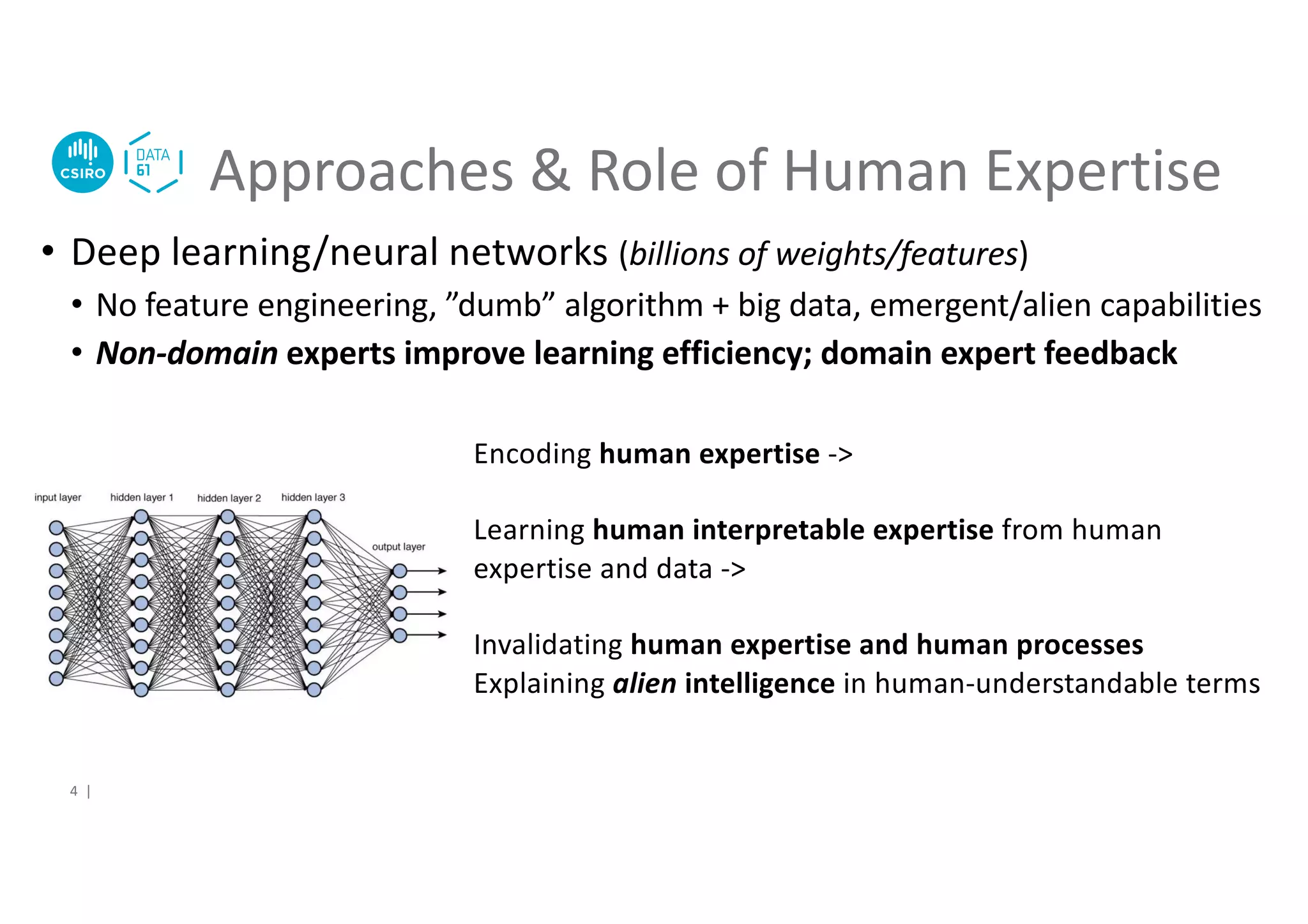 CSIRO DATA 61 Approaches & Role of Human Expertise

• Deep learning/neural networks (billions of weights/features)
  • No feature engineering, ”dumb” algorithm + big data, emergent/alien capabilities
  • Non-domain experts improve learning efficiency; domain expert feedback

input layer
hidden layer 1
hidden layer 2
hidden layer 3
output layer

Encoding human expertise ->

Learning human interpretable expertise from human expertise and data ->

Invalidating human expertise and human processes
Explaining alien intelligence in human-understandable terms

4 |